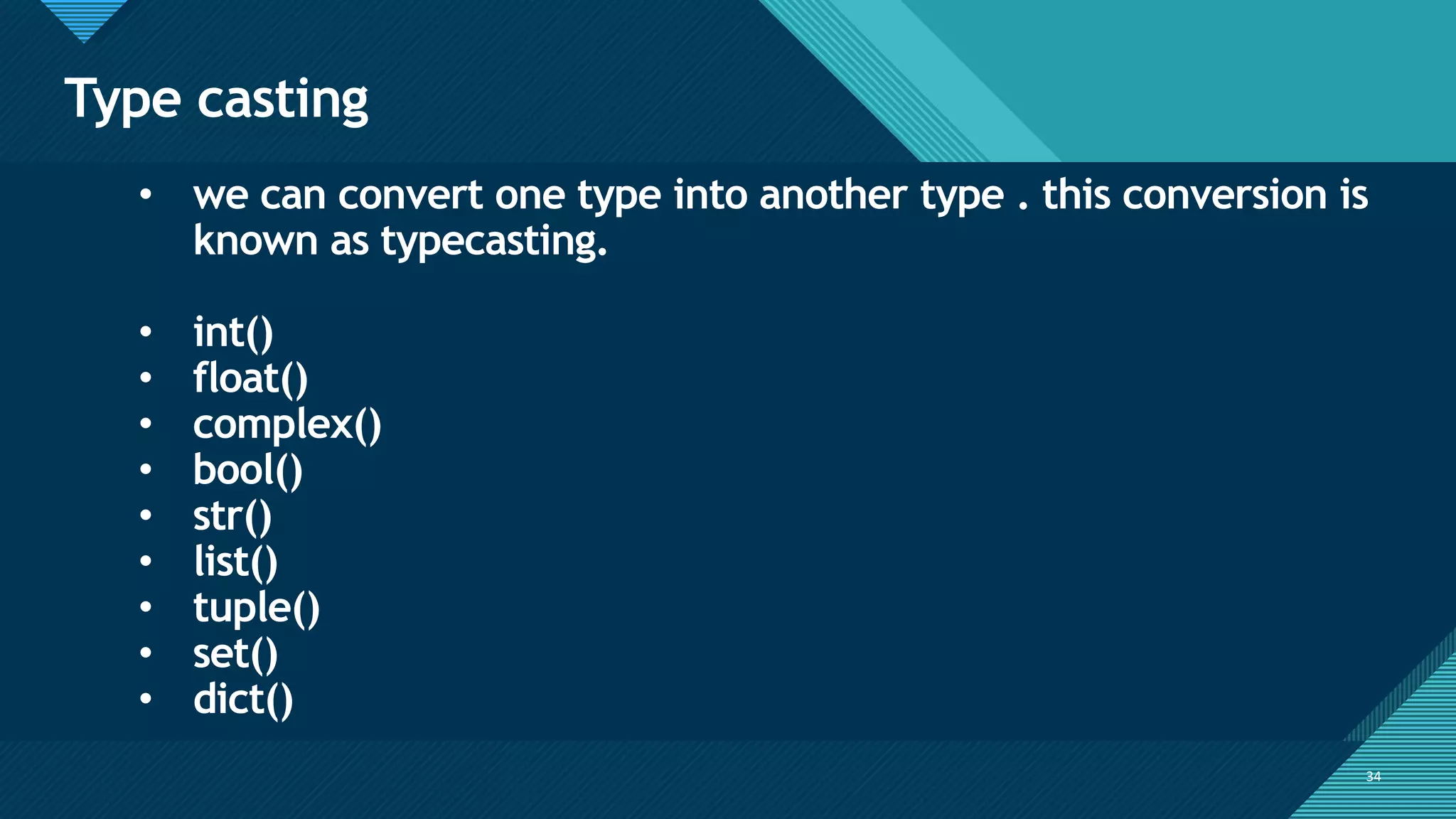 Type casting

• we can convert one type into another type . this conversion is known as typecasting.

• int()
• float()
• complex()
• bool()
• str()
• list()
• tuple()
• set()
• dict()

34